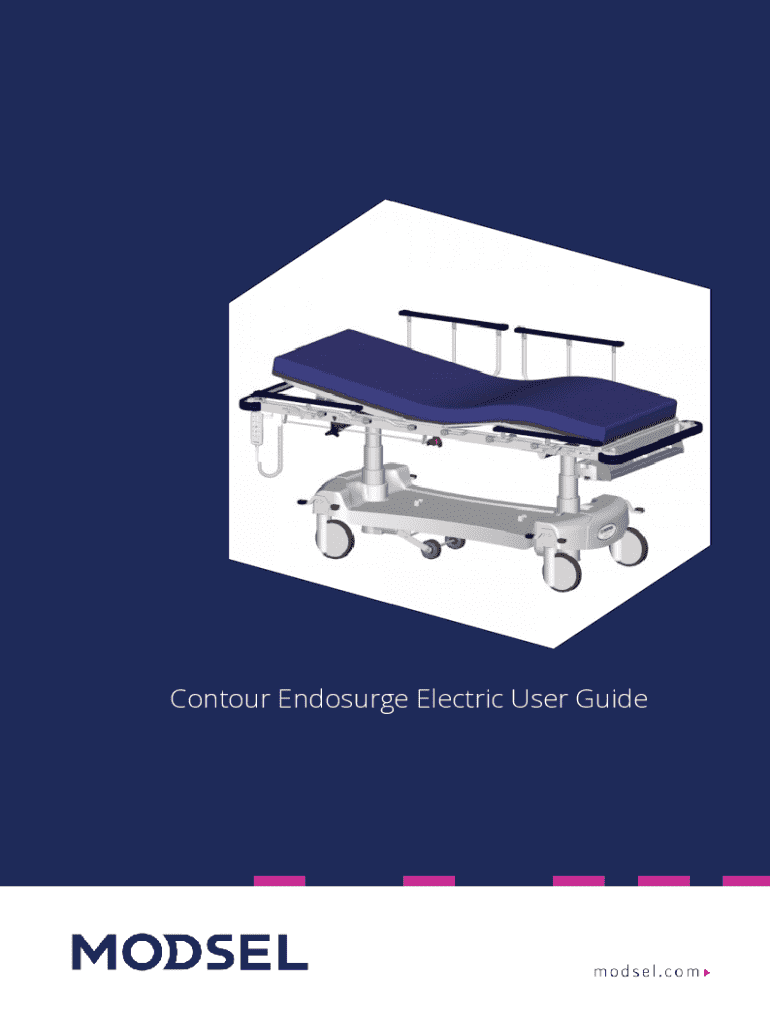 Contour Endosurge Electric User Guide

MODSEL

modsel.com